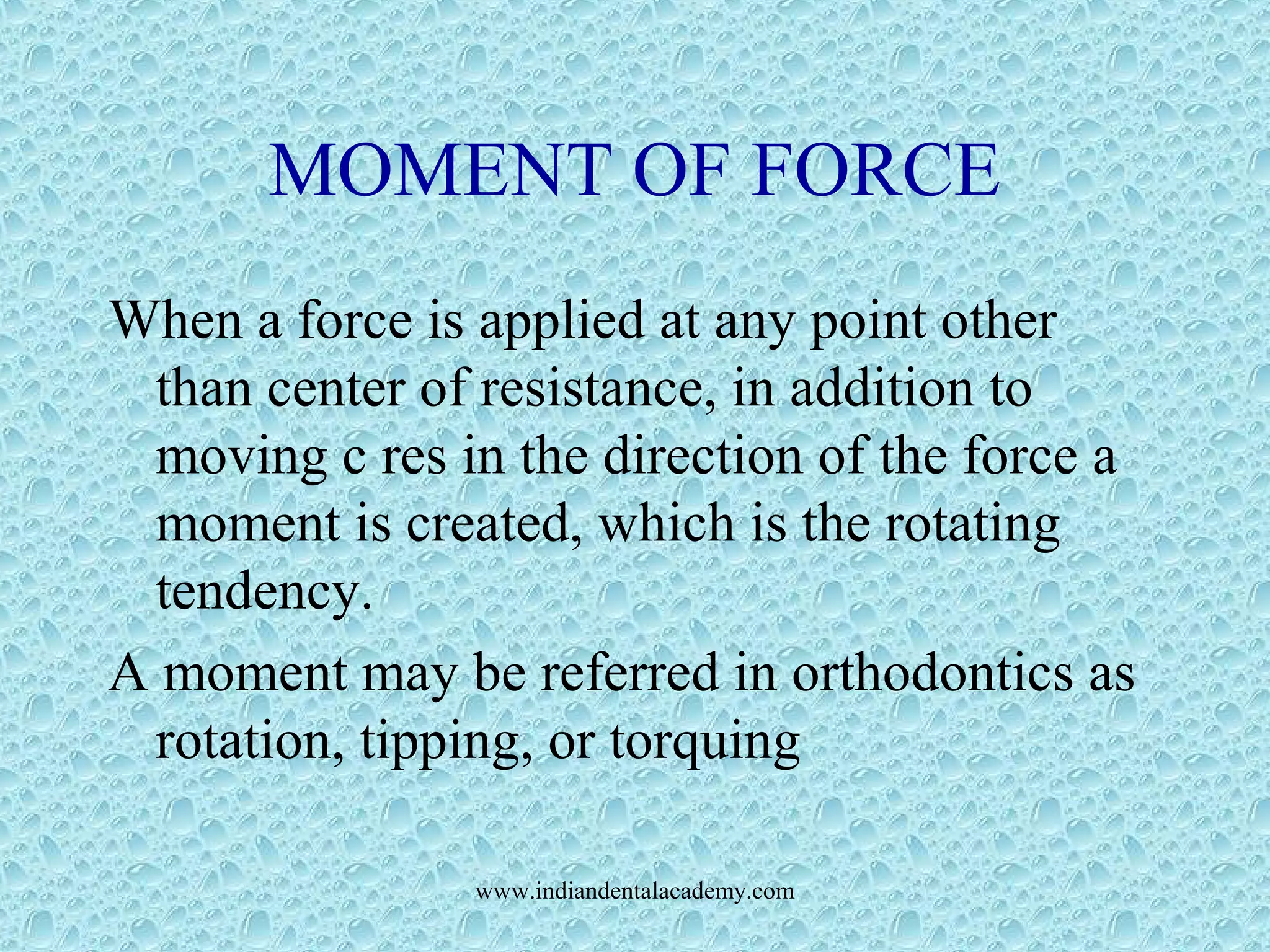 MOMENT OF FORCE

When a force is applied at any point other than center of resistance, in addition to moving c res in the direction of the force a moment is created, which is the rotating tendency.

A moment may be referred in orthodontics as rotation, tipping, or torquing

www.indiandentalacademy.com